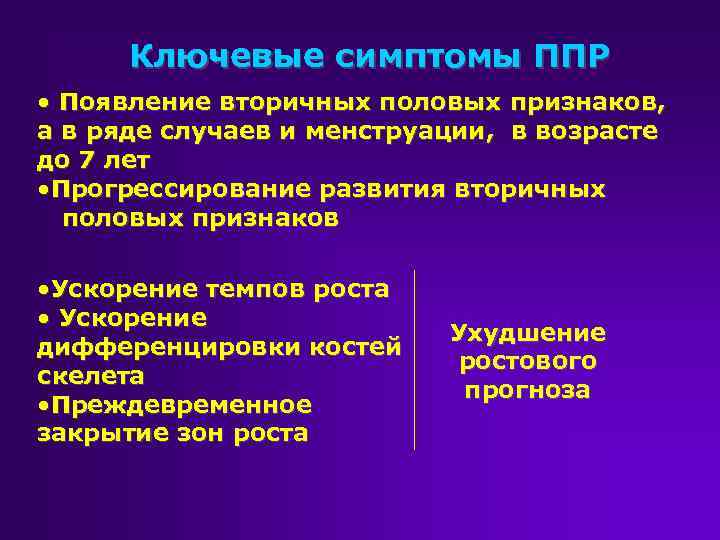 Ключевые симптомы ППР

• Появление вторичных половых признаков, а в ряде случаев и менструации, в возрасте до 7 лет
•Прогрессирование развития вторичных половых признаков

•Ускорение темпов роста
• Ускорение дифференцировки костей скелета
•Преждевременное закрытие зон роста

Ухудшение ростового прогноза